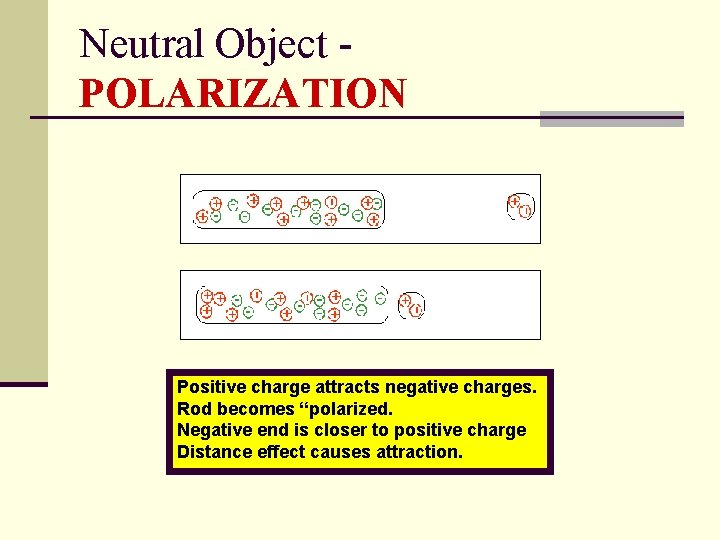 Neutral Object - POLARIZATION

Positive charge attracts negative charges.
Rod becomes “polarized.
Negative end is closer to positive charge
Distance effect causes attraction.